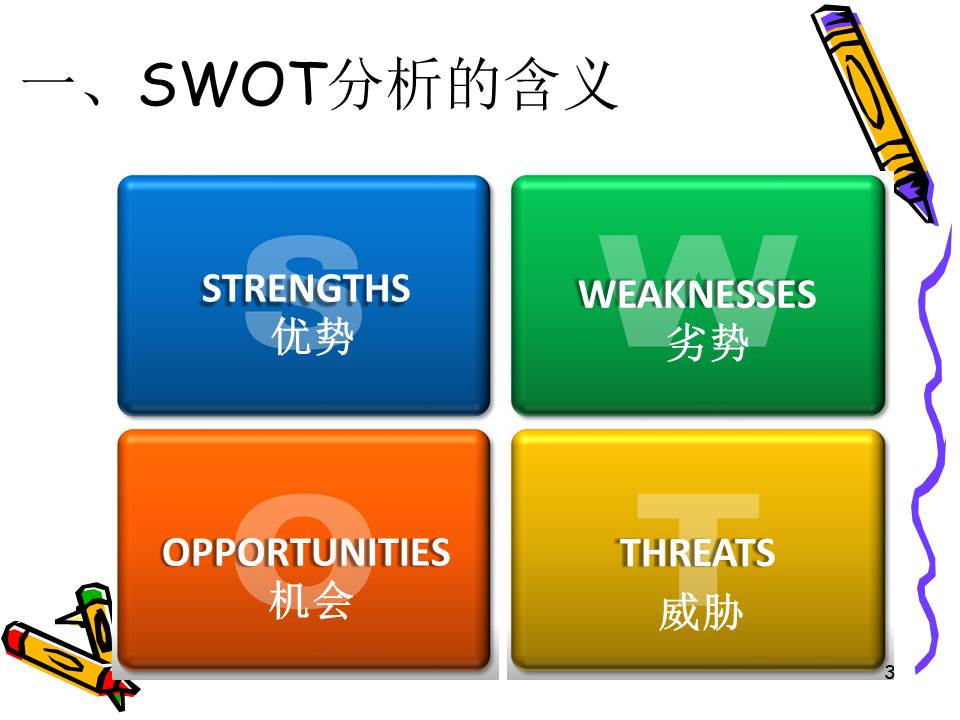 一、SWOT分析的含义

S
STRENGTHS
优势

W
WEAKNESSES
劣势

O
OPPORTUNITIES
机会

T
THREATS
威胁

3